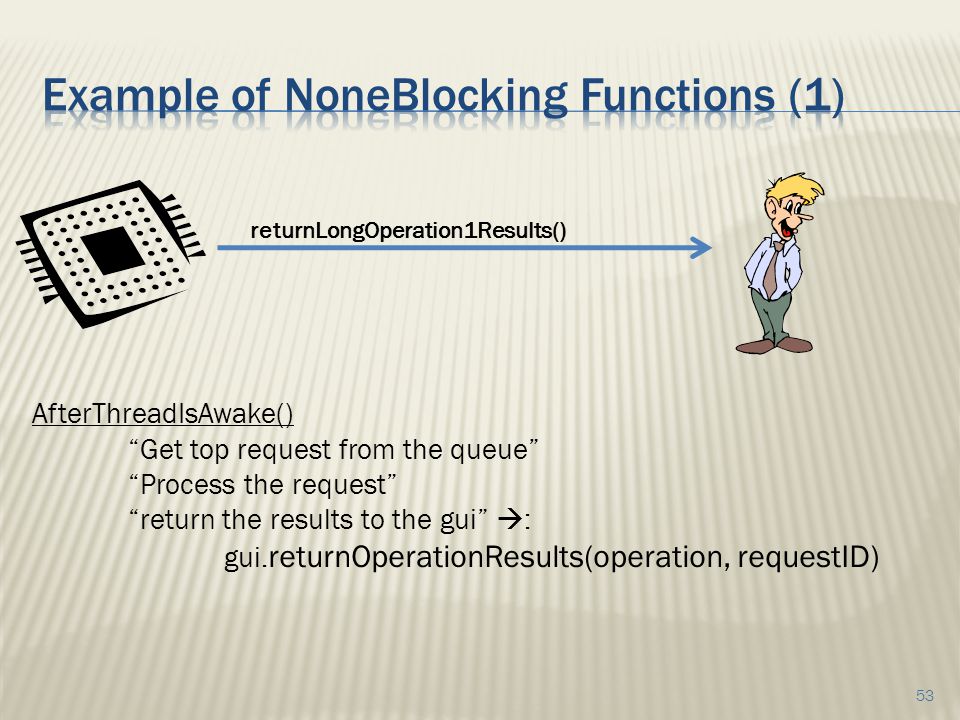 Example of NoneBlocking Functions (1)

returnLongOperation1Results()

AfterThreadIsAwake()

“Get top request from the queue”

“Process the request”

“return the results to the gui” →:

gui.returnOperationResults(operation, requestID)

53